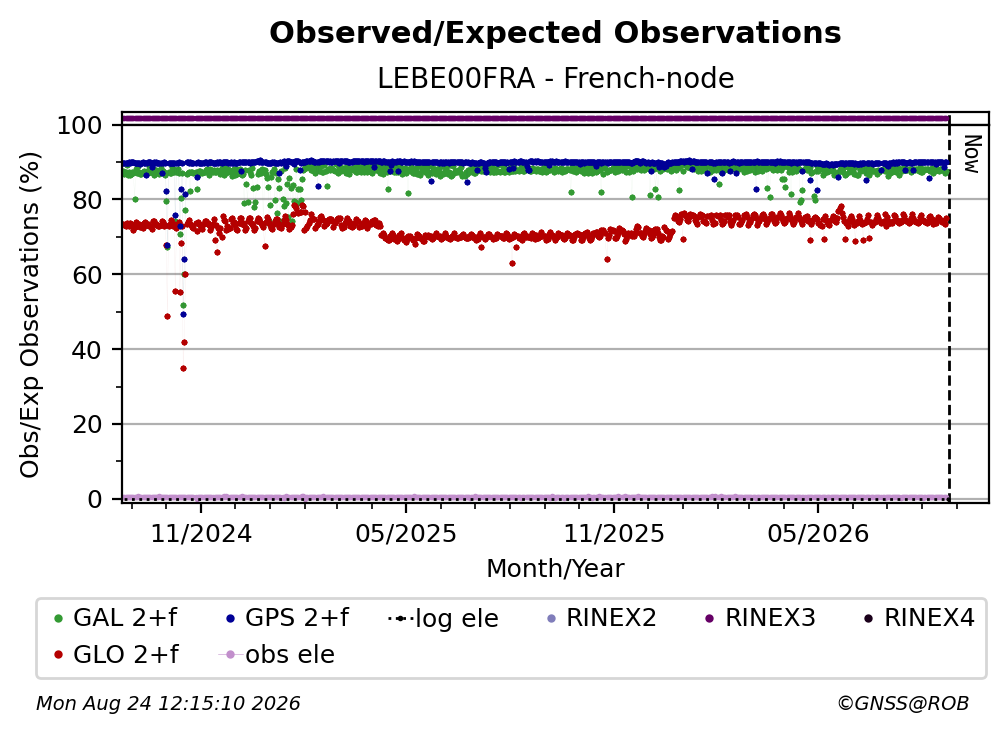 Observed/Expected Observations
LEBE00FRA - French-node

Obs/Exp Observations (%)
100
80
60
40
20
0

Now

11/2024
05/2025
11/2025
05/2026
Month/Year

GAL 2+f
GPS 2+f
log ele
RINEX2
RINEX3
RINEX4
GLO 2+f
obs ele

Mon Aug 24 12:15:10 2026
©GNSS@ROB